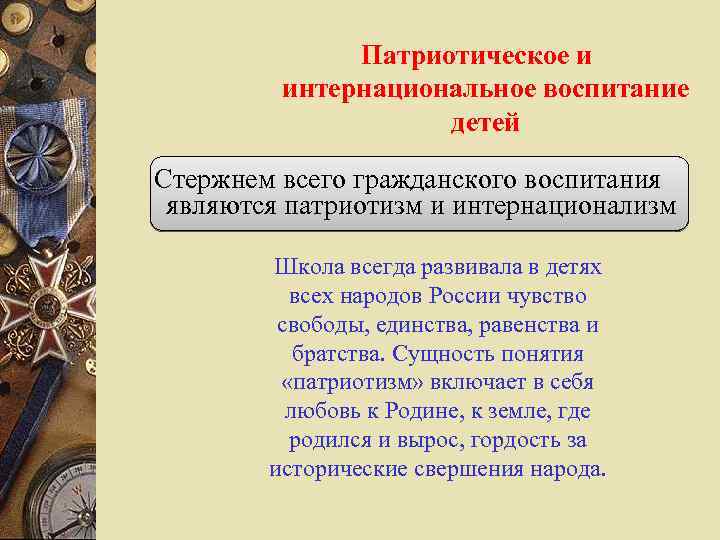 Патриотическое и интернациональное воспитание детей

Стержнем всего гражданского воспитания являются патриотизм и интернационализм

Школа всегда развивала в детях всех народов России чувство свободы, единства, равенства и братства. Сущность понятия «патриотизм» включает в себя любовь к Родине, к земле, где родился и вырос, гордость за исторические свершения народа.